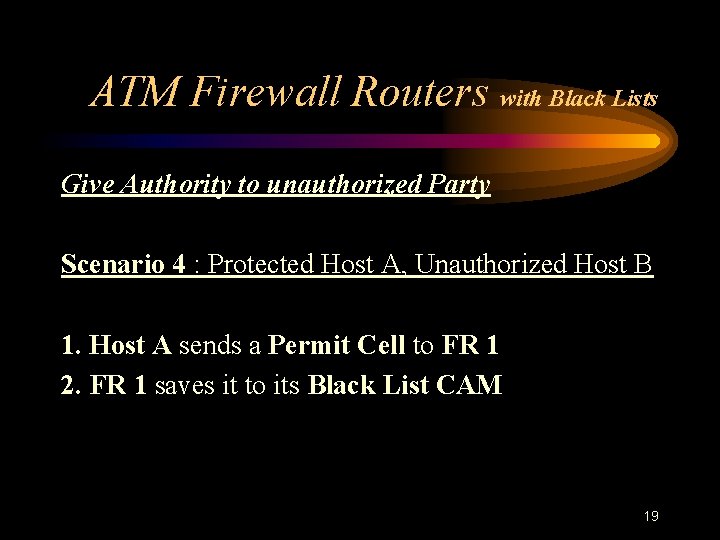 ATM Firewall Routers with Black Lists

Give Authority to unauthorized Party

Scenario 4 : Protected Host A, Unauthorized Host B

1. Host A sends a Permit Cell to FR 1
2. FR 1 saves it to its Black List CAM

19